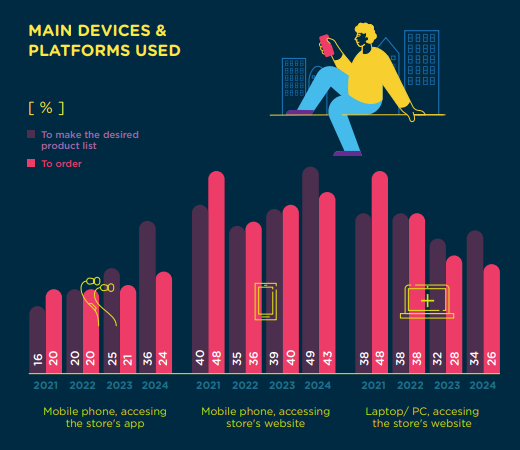 MAIN DEVICES & PLATFORMS USED

[ % ]

To make the desired product list

To order

16 20 20 20 25 21 36 24

2021 2022 2023 2024

Mobile phone, accesing the store's app

40 48 35 36 39 40 49 43

2021 2022 2023 2024

Mobile phone, accessing store's website

38 48 38 38 32 28 34 26

2021 2022 2023 2024

Laptop/ PC, accesing the store's website